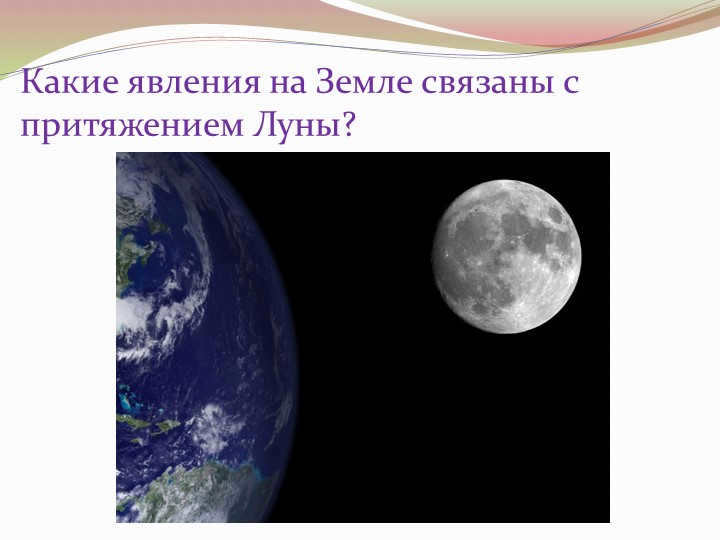 Какие явления на Земле связаны с притяжением Луны?